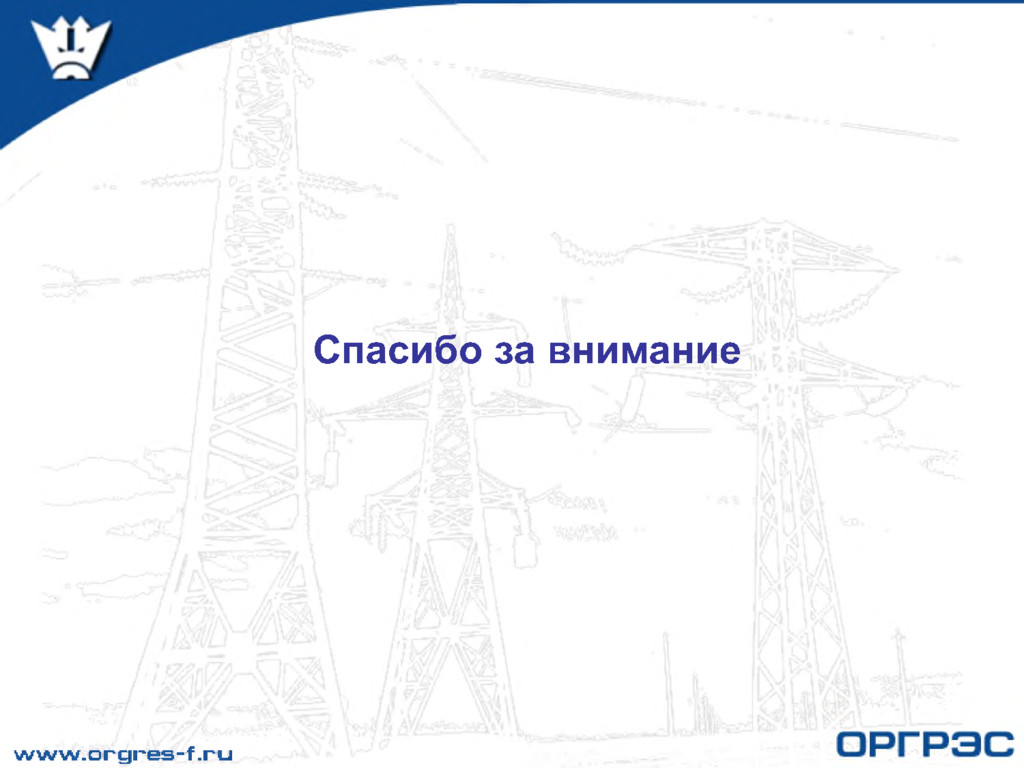 Спасибо за внимание

www.orgres-f.ru

ОРГРЭС